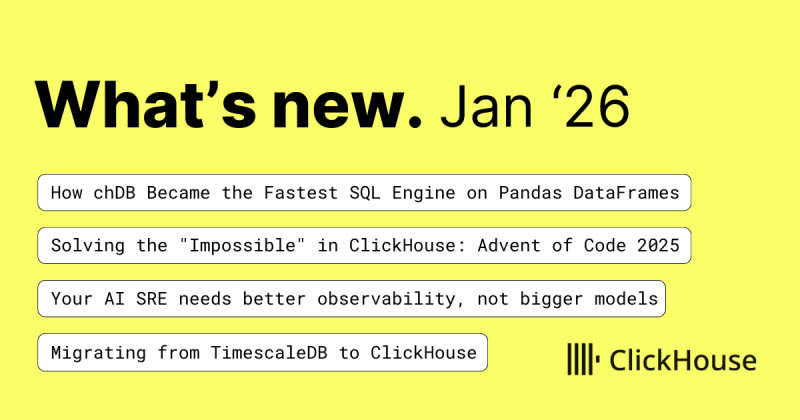 What's new. Jan '26

How chDB Became the Fastest SQL Engine on Pandas DataFrames

Solving the "Impossible" in ClickHouse: Advent of Code 2025

Your AI SRE needs better observability, not bigger models

Migrating from TimescaleDB to ClickHouse

ClickHouse